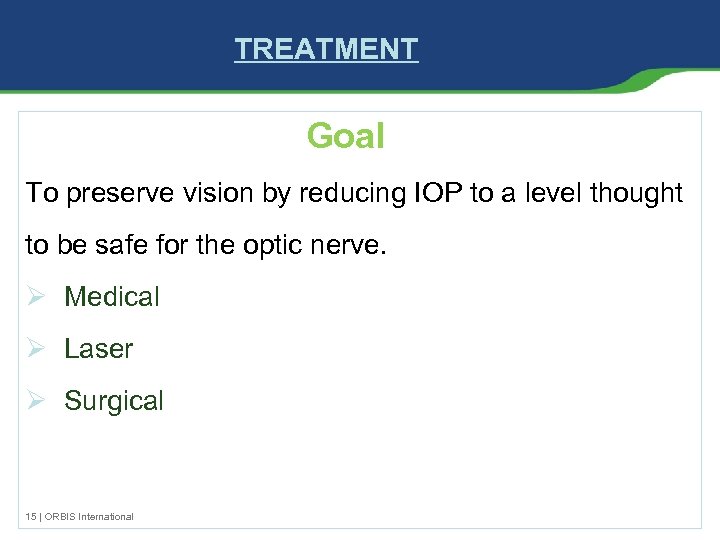 TREATMENT

Goal

To preserve vision by reducing IOP to a level thought to be safe for the optic nerve.

➢ Medical
➢ Laser
➢ Surgical

15 | ORBIS International